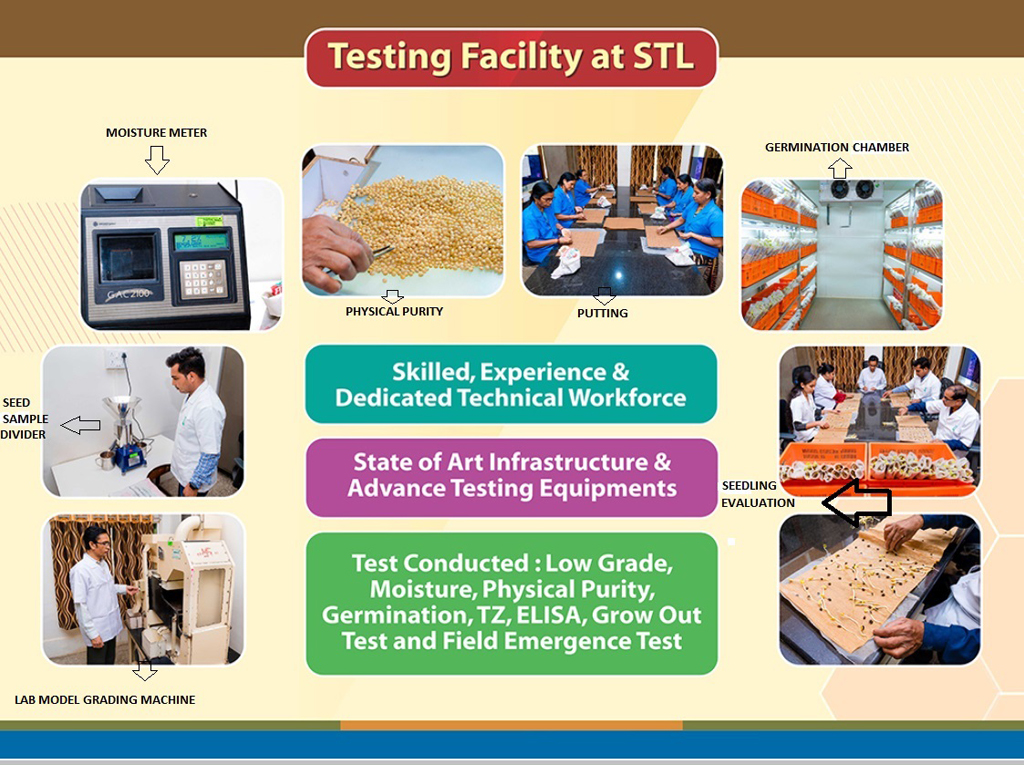 Testing Facility at STL

MOISTURE METER

GAC 2100

PHYSICAL PURITY

PUTTING

GERMINATION CHAMBER

SEED SAMPLE DIVIDER

Skilled, Experience & Dedicated Technical Workforce

State of Art Infrastructure & Advance Testing Equipments

SEEDLING EVALUATION

Test Conducted : Low Grade, Moisture, Physical Purity, Germination, TZ, ELISA, Grow Out Test and Field Emergence Test

LAB MODEL GRADING MACHINE